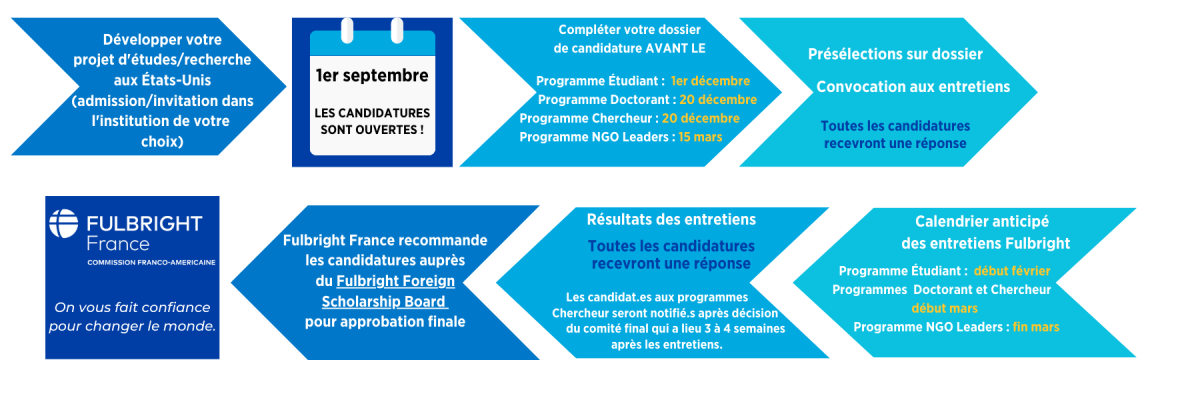 Développer votre projet d'études/recherche aux États-Unis (admission/invitation dans l'institution de votre choix)

1er septembre

LES CANDIDATURES SONT OUVERTES !

Compléter votre dossier de candidature AVANT LE

Programme Étudiant : 1er décembre
Programme Doctorant : 20 décembre
Programme Chercheur : 20 décembre
Programme NGO Leaders : 15 mars

Présélections sur dossier

Convocation aux entretiens

Toutes les candidatures recevront une réponse

FULBRIGHT France
COMMISSION FRANCO-AMERICAINE

On vous fait confiance pour changer le monde.

Fulbright France recommande les candidatures auprès du Fulbright Foreign Scholarship Board pour approbation finale

Résultats des entretiens

Toutes les candidatures recevront une réponse

Les candidat.es aux programmes Chercheur seront notifié.s après décision du comité final qui a lieu 3 à 4 semaines après les entretiens.

Calendrier anticipé des entretiens Fulbright

Programme Étudiant : début février
Programmes Doctorant et Chercheur début mars
Programme NGO Leaders : fin mars